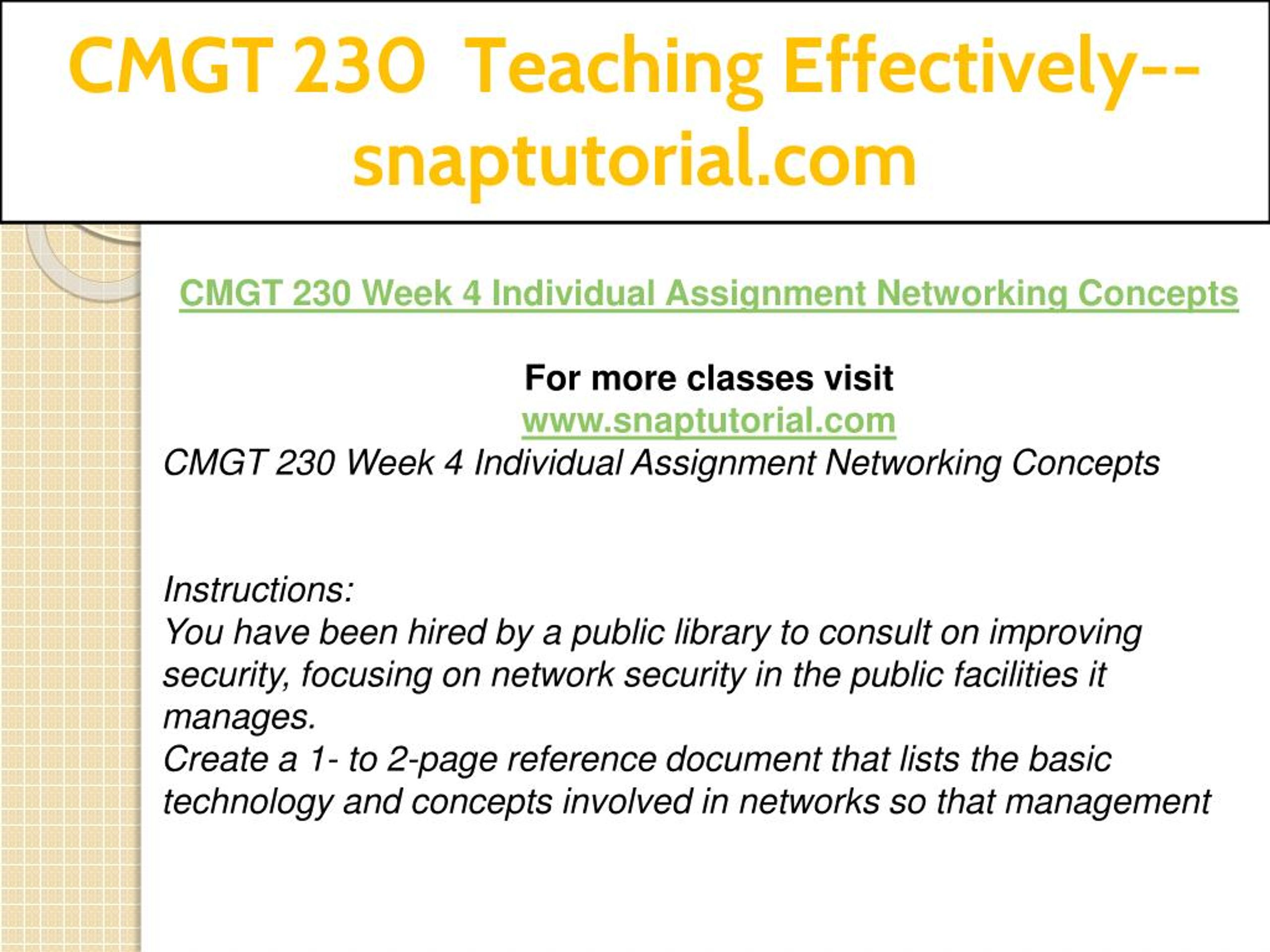 CMGT 230 Teaching Effectively--snaptutorial.com

CMGT 230 Week 4 Individual Assignment Networking Concepts

For more classes visit
www.snaptutorial.com
CMGT 230 Week 4 Individual Assignment Networking Concepts

Instructions:
You have been hired by a public library to consult on improving security, focusing on network security in the public facilities it manages.
Create a 1- to 2-page reference document that lists the basic technology and concepts involved in networks so that management